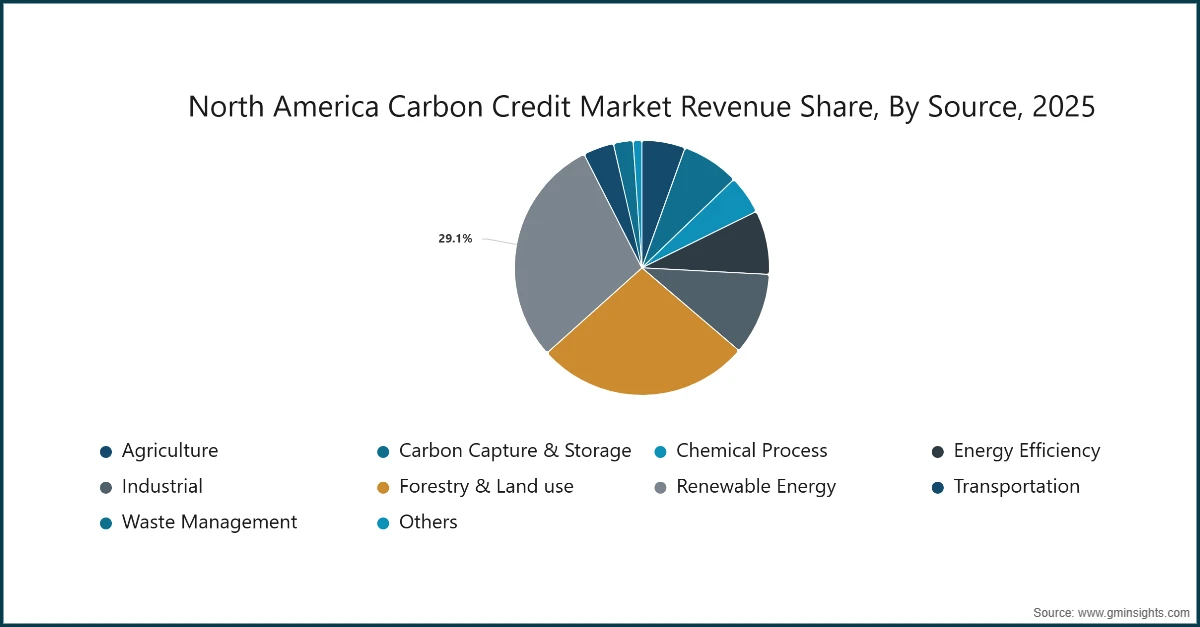 North America Carbon Credit Market Revenue Share, By Source, 2025

29.1%

Agriculture
Carbon Capture & Storage
Chemical Process
Energy Efficiency
Industrial
Forestry & Land use
Renewable Energy
Transportation
Waste Management
Others

Source: www.gminsights.com